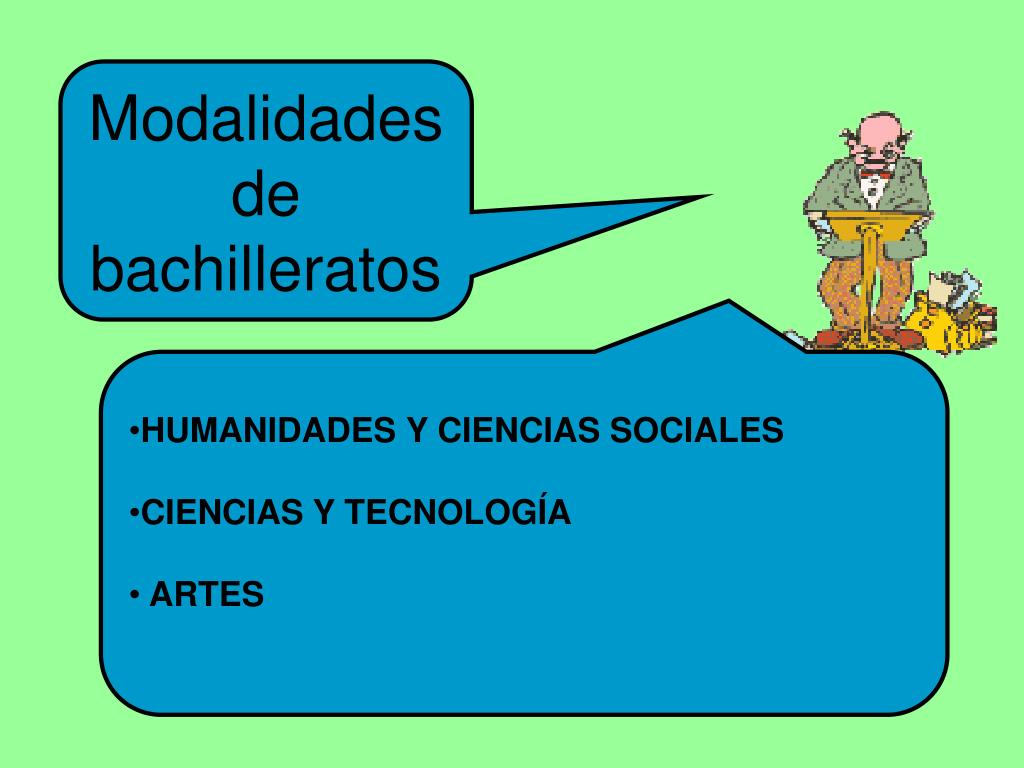 Modalidades de bachilleratos

•HUMANIDADES Y CIENCIAS SOCIALES

•CIENCIAS Y TECNOLOGÍA

• ARTES